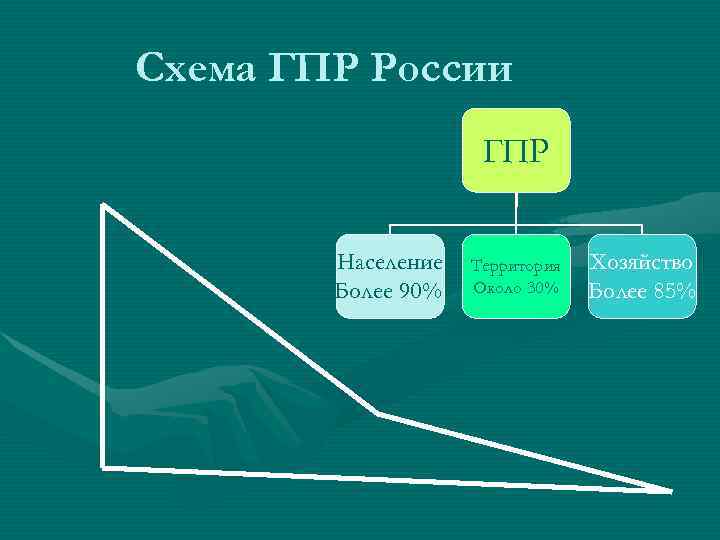 Схема ГПР России

ГПР

Население
Более 90%

Территория
Около 30%

Хозяйство
Более 85%